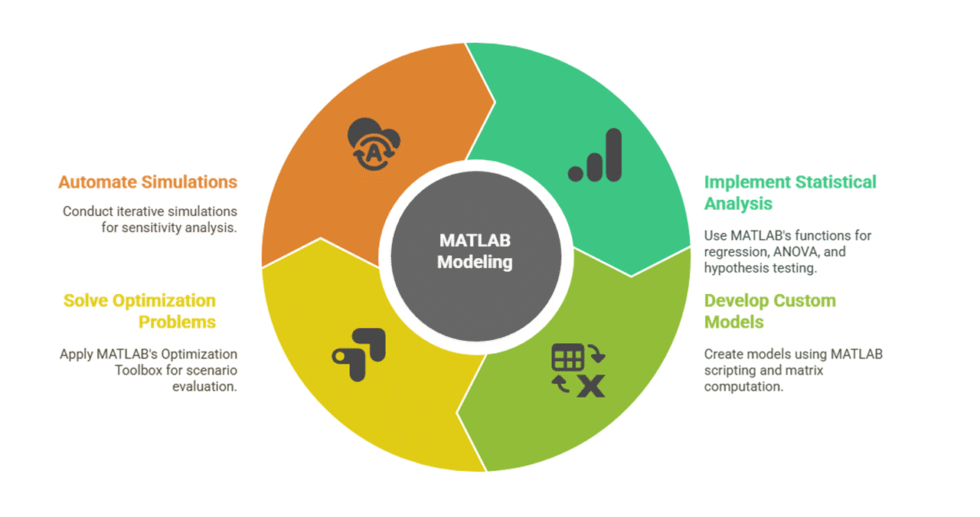 Automate Simulations

Conduct iterative simulations for sensitivity analysis.

Solve Optimization Problems

Apply MATLAB's Optimization Toolbox for scenario evaluation.

MATLAB Modeling

Implement Statistical Analysis

Use MATLAB's functions for regression, ANOVA, and hypothesis testing.

Develop Custom Models

Create models using MATLAB scripting and matrix computation.